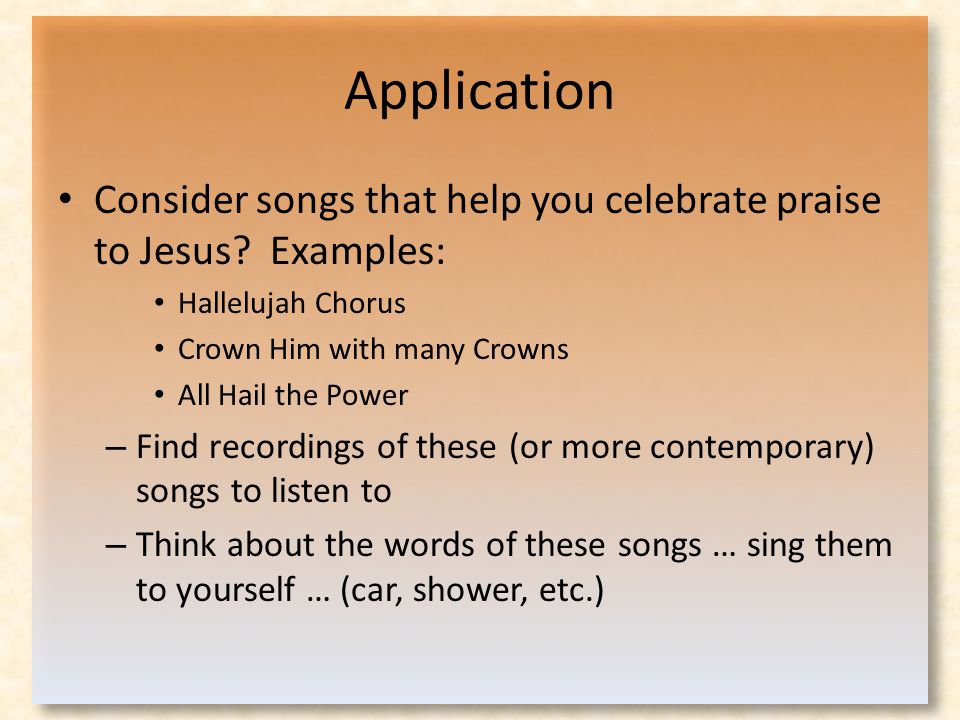 Application

• Consider songs that help you celebrate praise to Jesus?  Examples:

• Hallelujah Chorus
• Crown Him with many Crowns
• All Hail the Power

– Find recordings of these (or more contemporary) songs to listen to
– Think about the words of these songs … sing them to yourself … (car, shower, etc.)